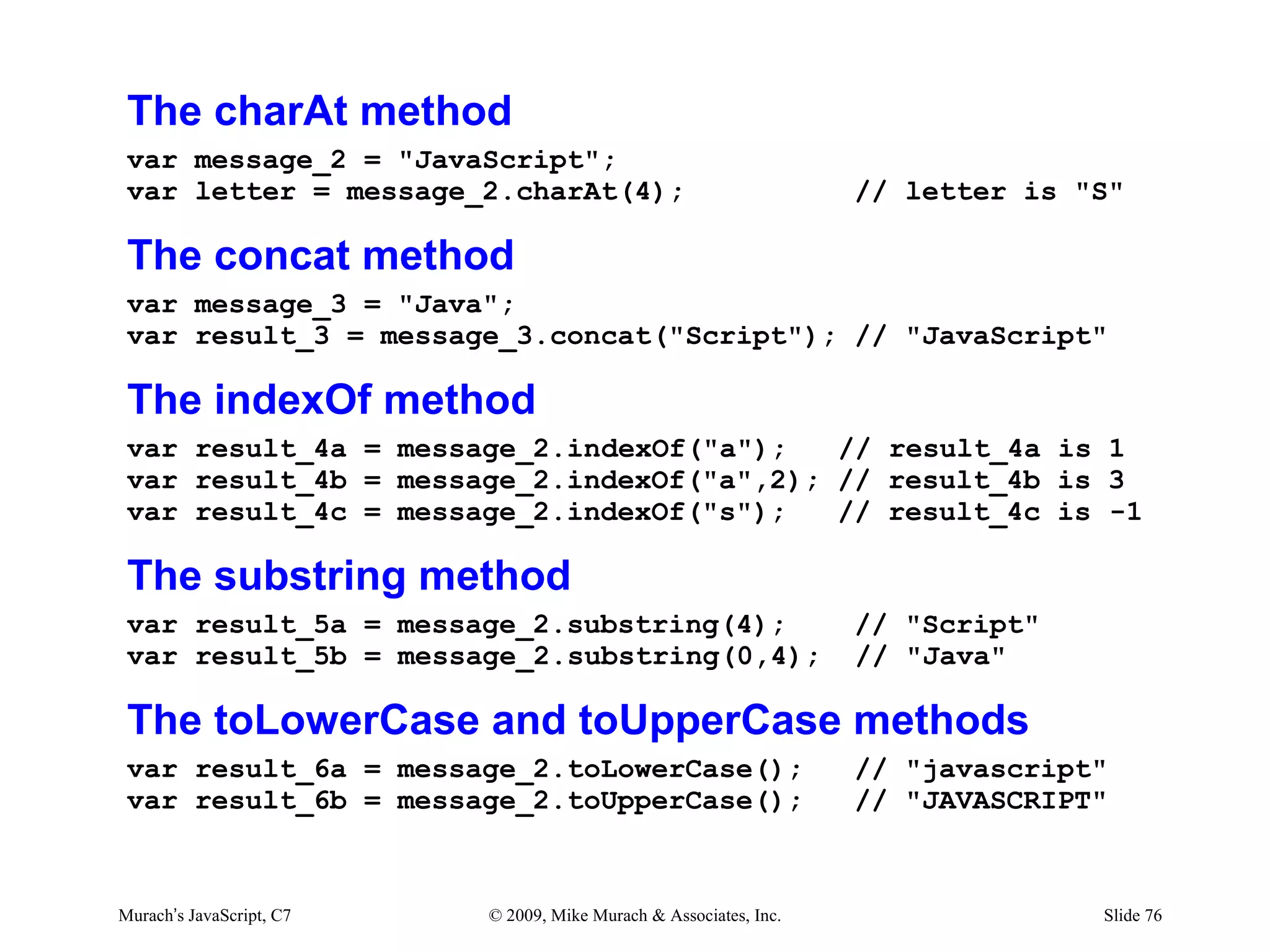 The charAt method

var message_2 = "JavaScript";
var letter = message_2.charAt(4);          // letter is "S"

The concat method

var message_3 = "Java";
var result_3 = message_3.concat("Script"); // "JavaScript"

The indexOf method

var result_4a = message_2.indexOf("a");   // result_4a is 1
var result_4b = message_2.indexOf("a",2); // result_4b is 3
var result_4c = message_2.indexOf("s");   // result_4c is -1

The substring method

var result_5a = message_2.substring(4);    // "Script"
var result_5b = message_2.substring(0,4);  // "Java"

The toLowerCase and toUpperCase methods

var result_6a = message_2.toLowerCase();   // "javascript"
var result_6b = message_2.toUpperCase();   // "JAVASCRIPT"

Murach's JavaScript, C7    © 2009, Mike Murach & Associates, Inc.    Slide 76